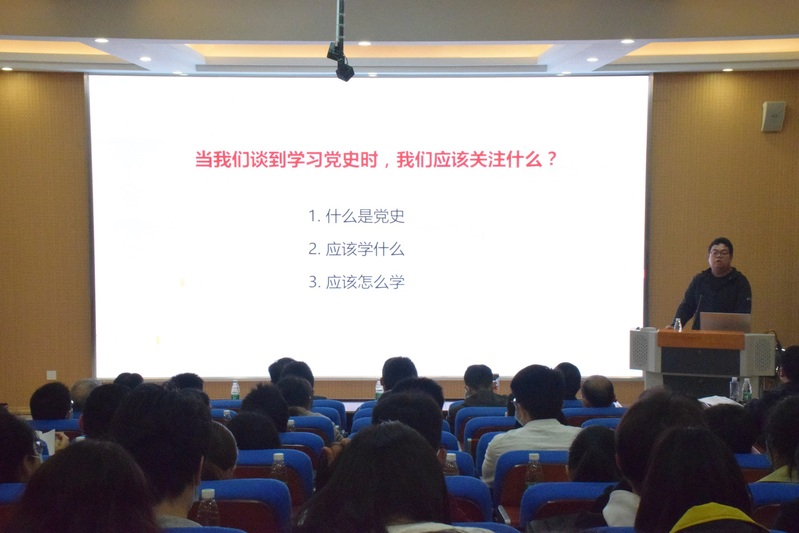 当我们谈到学习党史时，我们应该关注什么？

1. 什么是党史

2. 应该学什么

3. 应该怎么学